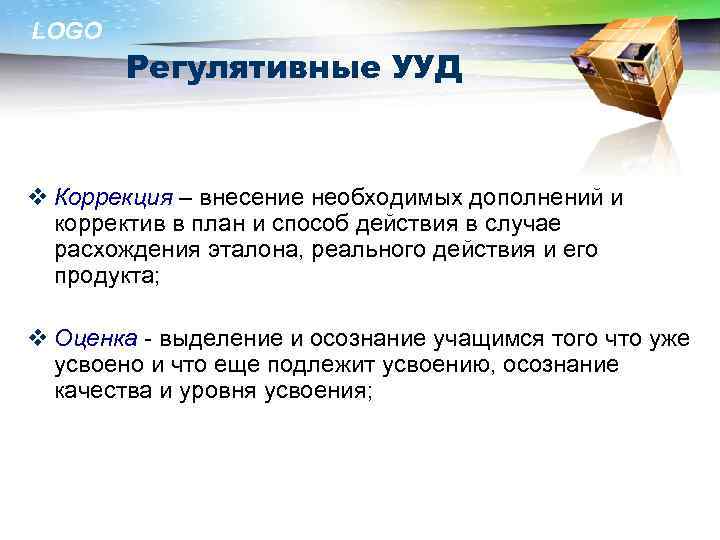 LOGO

Регулятивные УУД

❖ Коррекция – внесение необходимых дополнений и корректив в план и способ действия в случае расхождения эталона, реального действия и его продукта;

❖ Оценка - выделение и осознание учащимся того что уже усвоено и что еще подлежит усвоению, осознание качества и уровня усвоения;